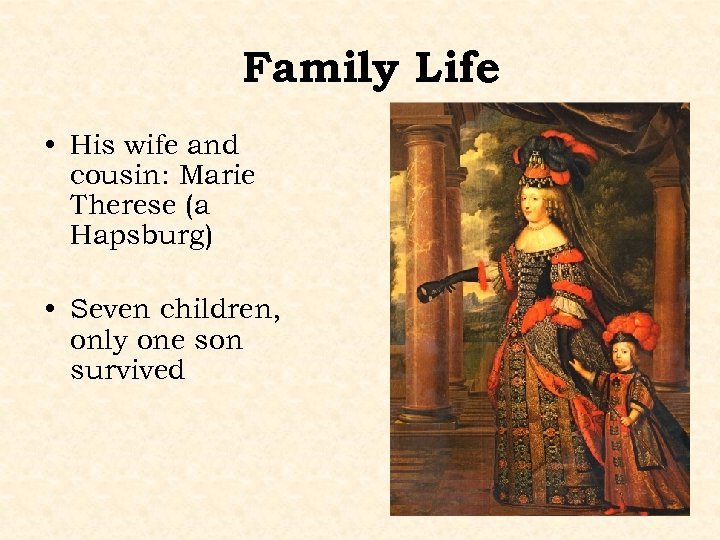 Family Life

• His wife and cousin: Marie Therese (a Hapsburg)

• Seven children, only one son survived